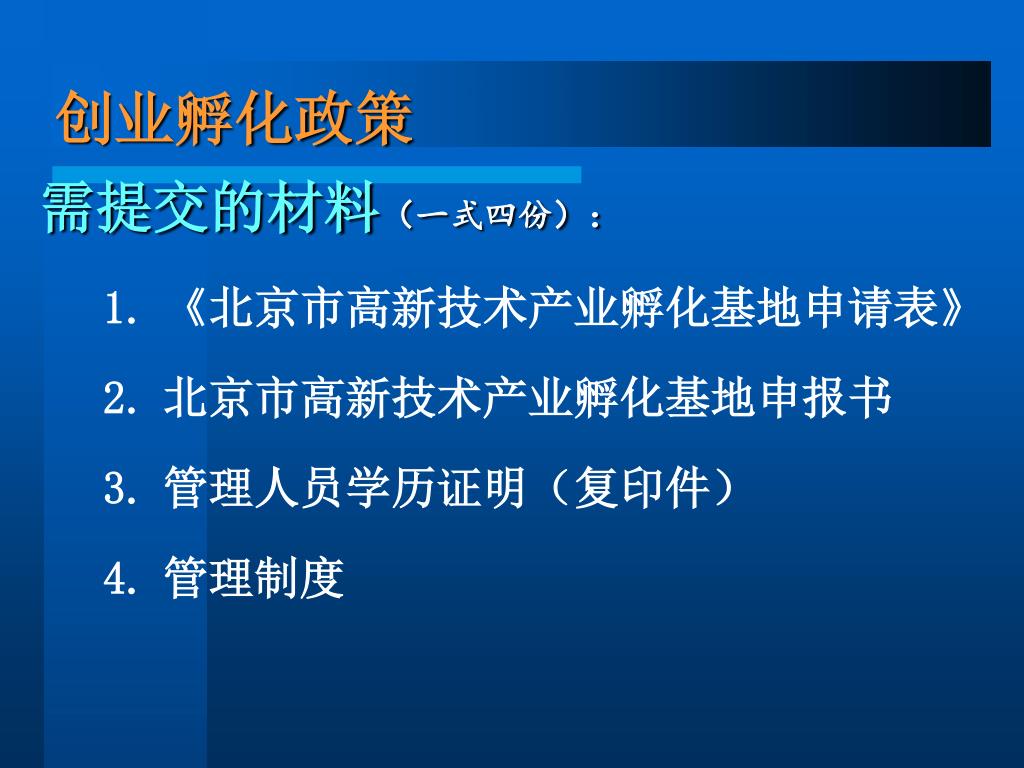 创业孵化政策

需提交的材料（一式四份）：

1. 《北京市高新技术产业孵化基地申请表》

2. 北京市高新技术产业孵化基地申报书

3. 管理人员学历证明（复印件）

4. 管理制度